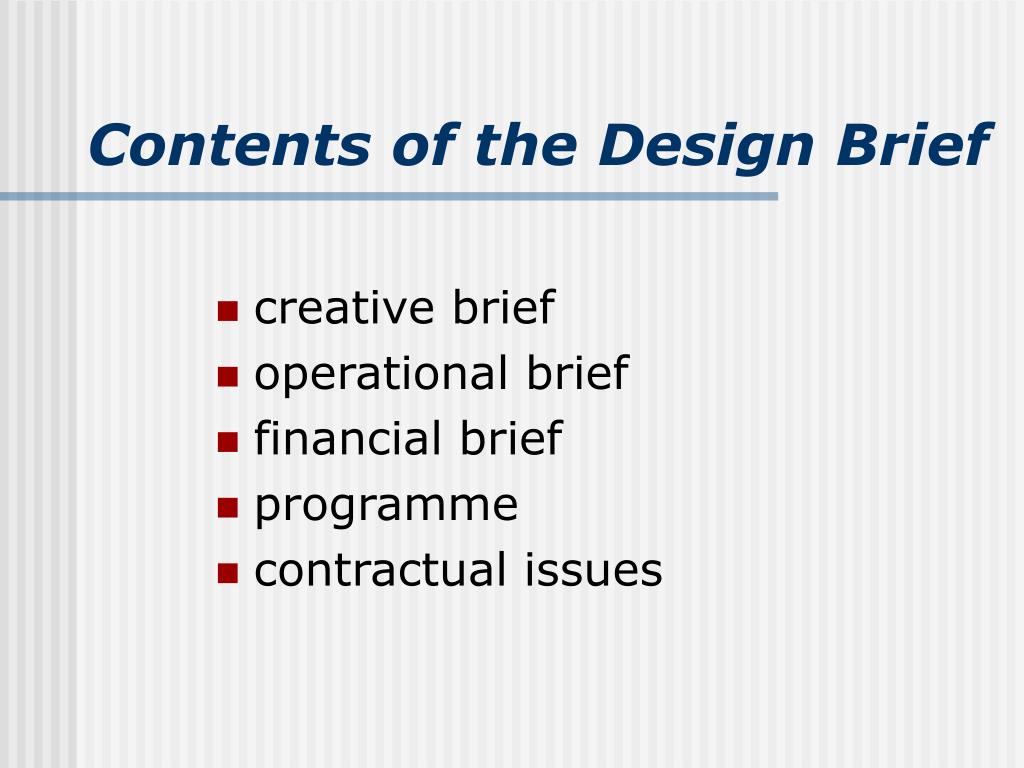 Contents of the Design Brief

- creative brief
- operational brief
- financial brief
- programme
- contractual issues